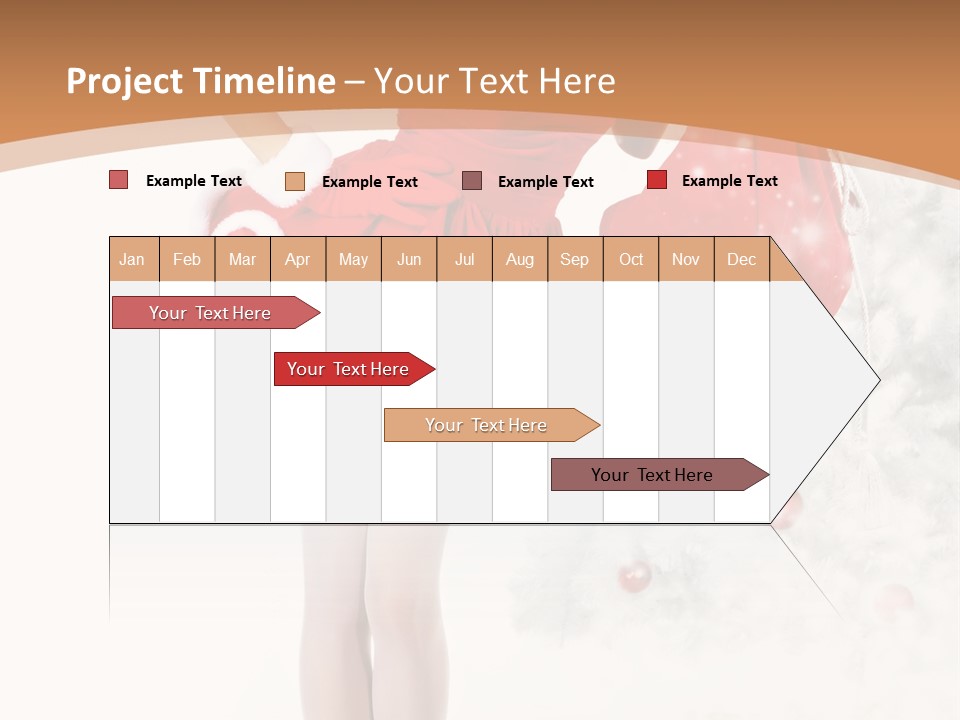 Project Timeline – Your Text Here

Example Text Example Text Example Text Example Text

| Jan | Feb | Mar | Apr | May | Jun | Jul | Aug | Sep | Oct | Nov | Dec |
|---|---|---|---|---|---|---|---|---|---|---|---|

Your Text Here

Your Text Here

Your Text Here

Your Text Here